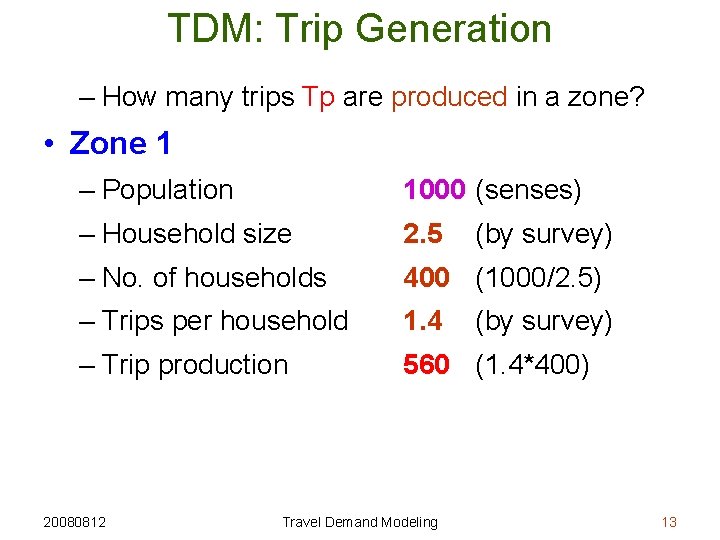 TDM: Trip Generation

– How many trips Tp are produced in a zone?

• Zone 1

– Population 1000 (senses)

– Household size 2.5 (by survey)

– No. of households 400 (1000/2.5)

– Trips per household 1.4 (by survey)

– Trip production 560 (1.4*400)

20080812 Travel Demand Modeling 13